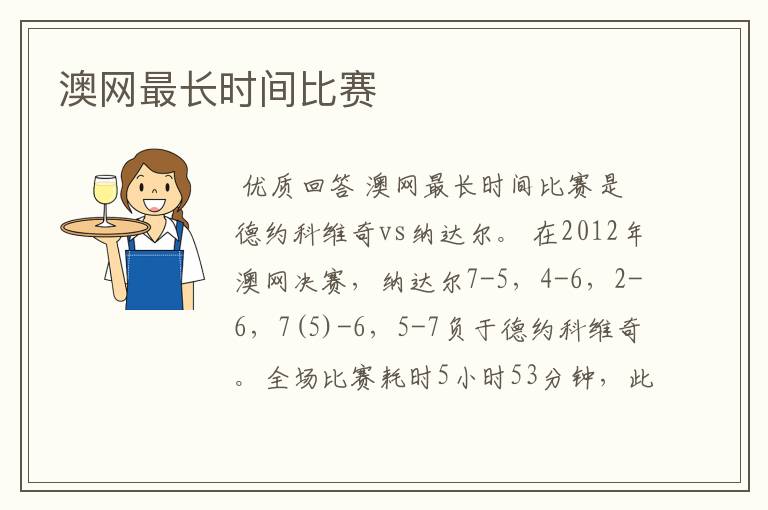 澳网最长时间比赛

优质回答 澳网最长时间比赛是德约科维奇vs纳达尔。 在2012年澳网决赛，纳达尔7-5，4-6，2-6，7(5)-6，5-7负于德约科维奇。 全场比赛耗时5小时53分钟，此